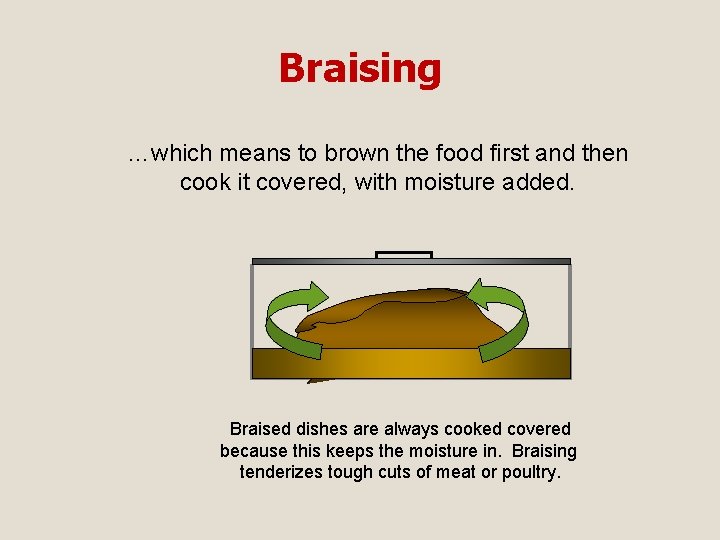 Braising

…which means to brown the food first and then cook it covered, with moisture added.

Braised dishes are always cooked covered because this keeps the moisture in.  Braising tenderizes tough cuts of meat or poultry.